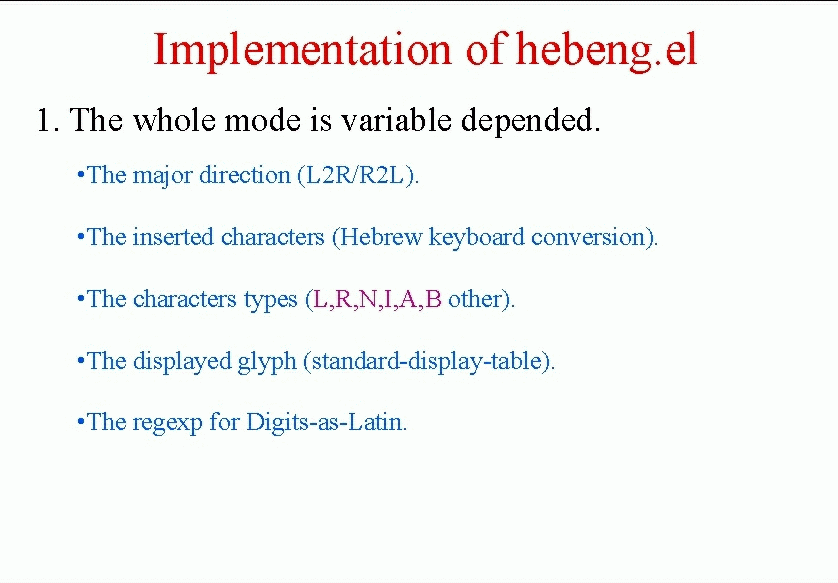 Implementation of hebeng.el

1. The whole mode is variable depended.

•The major direction (L2R/R2L).

•The inserted characters (Hebrew keyboard conversion).

•The characters types (L,R,N,I,A,B other).

•The displayed glyph (standard-display-table).

•The regexp for Digits-as-Latin.